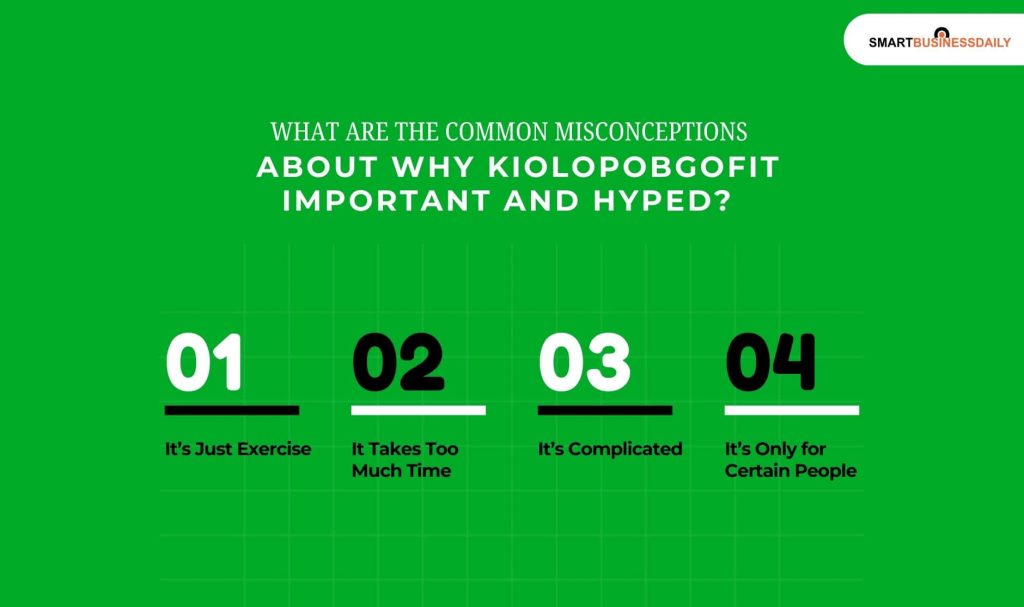 SMARTBUSINESSDAILY

WHAT ARE THE COMMON MISCONCEPTIONS ABOUT WHY KIOLOPOBGOFIT IMPORTANT AND HYPED?

01
It's Just Exercise

02
It Takes Too Much Time

03
It's Complicated

04
It's Only for Certain People